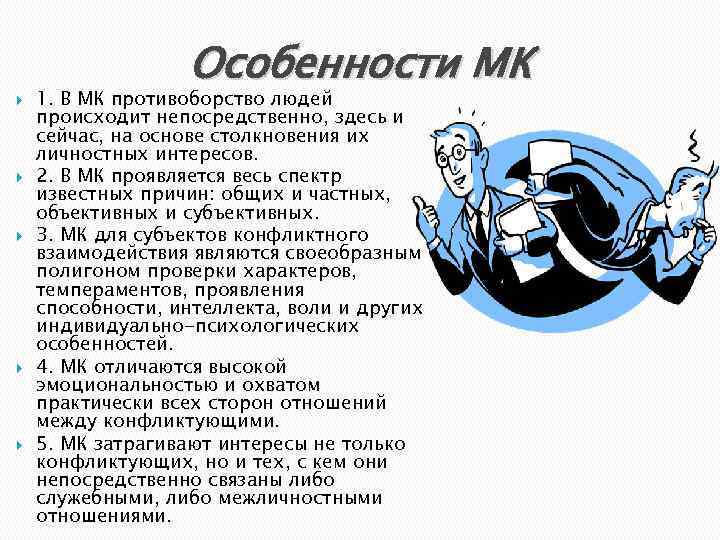 Особенности МК

1. В МК противоборство людей происходит непосредственно, здесь и сейчас, на основе столкновения их личностных интересов.

2. В МК проявляется весь спектр известных причин: общих и частных, объективных и субъективных.

3. МК для субъектов конфликтного взаимодействия являются своеобразным полигоном проверки характеров, темпераментов, проявления способности, интеллекта, воли и других индивидуально-психологических особенностей.

4. МК отличаются высокой эмоциональностью и охватом практически всех сторон отношений между конфликтующими.

5. МК затрагивают интересы не только конфликтующих, но и тех, с кем они непосредственно связаны либо служебными, либо межличностными отношениями.